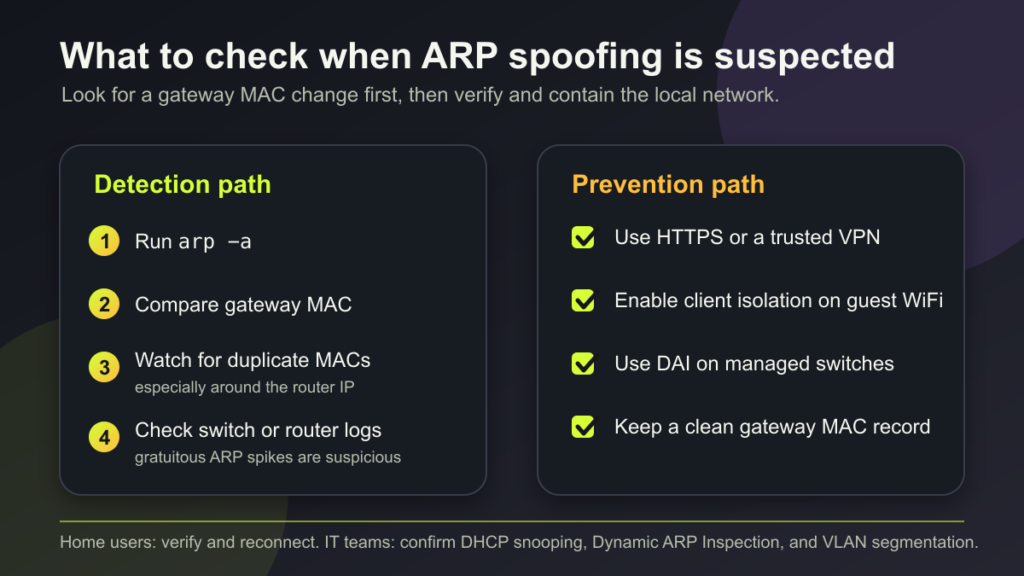 What to check when ARP spoofing is suspected

Look for a gateway MAC change first, then verify and contain the local network.

Detection path

1 Run arp -a

2 Compare gateway MAC

3 Watch for duplicate MACs
especially around the router IP

4 Check switch or router logs
gratuitous ARP spikes are suspicious

Prevention path

Use HTTPS or a trusted VPN

Enable client isolation on guest WiFi

Use DAI on managed switches

Keep a clean gateway MAC record

Home users: verify and reconnect. IT teams: confirm DHCP snooping, Dynamic ARP Inspection, and VLAN segmentation.